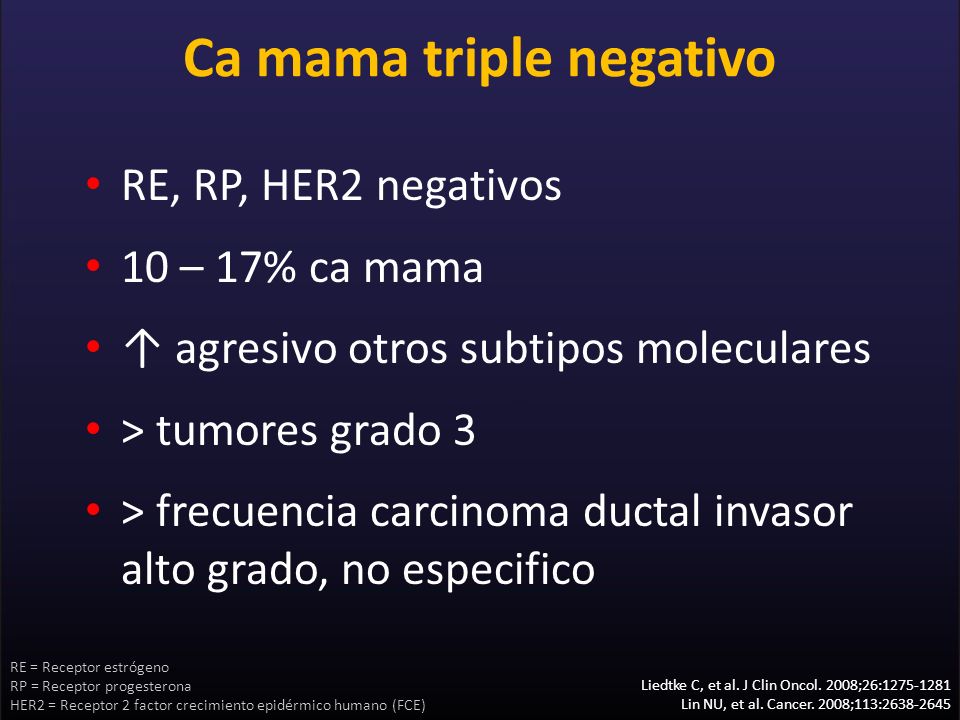 Ca mama triple negativo

• RE, RP, HER2 negativos
• 10 – 17% ca mama
• ↑ agresivo otros subtipos moleculares
• > tumores grado 3
• > frecuencia carcinoma ductal invasor alto grado, no especifico

RE = Receptor estrógeno
RP = Receptor progesterona
HER2 = Receptor 2 factor crecimiento epidérmico humano (FCE)

Liedtke C, et al. J Clin Oncol. 2008;26:1275-1281
Lin NU, et al. Cancer. 2008;113:2638-2645